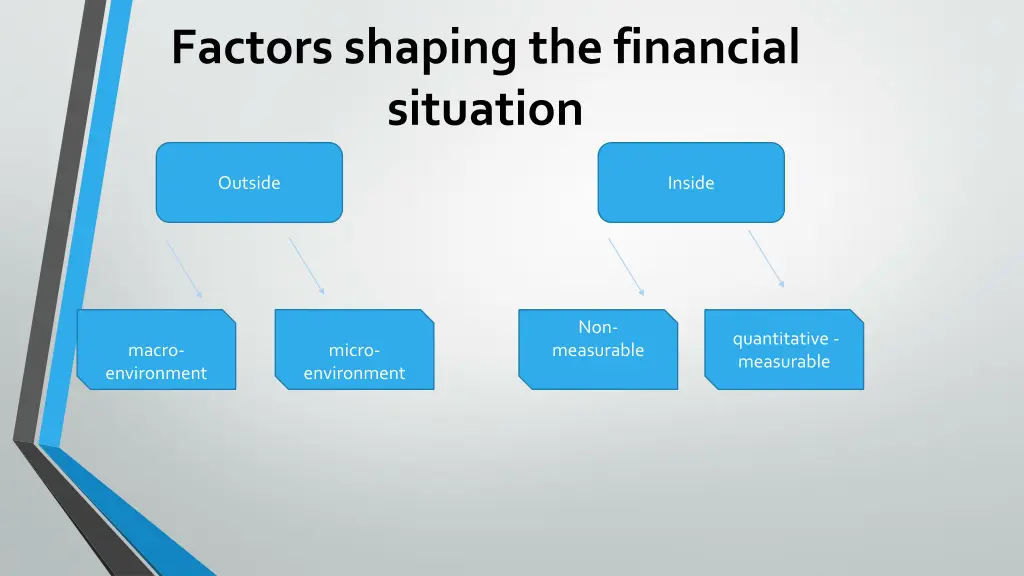 Factors shaping the financial situation

Outside

Inside

macro-environment

micro-environment

Non-measurable

quantitative - measurable